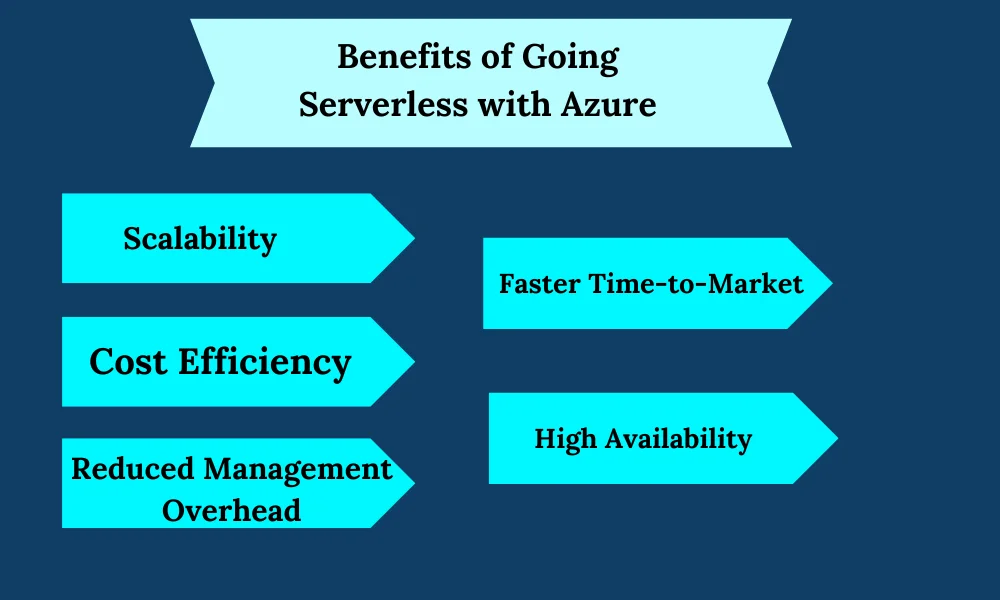 Benefits of Going Serverless with Azure

Scalability

Cost Efficiency

Reduced Management Overhead

Faster Time-to-Market

High Availability